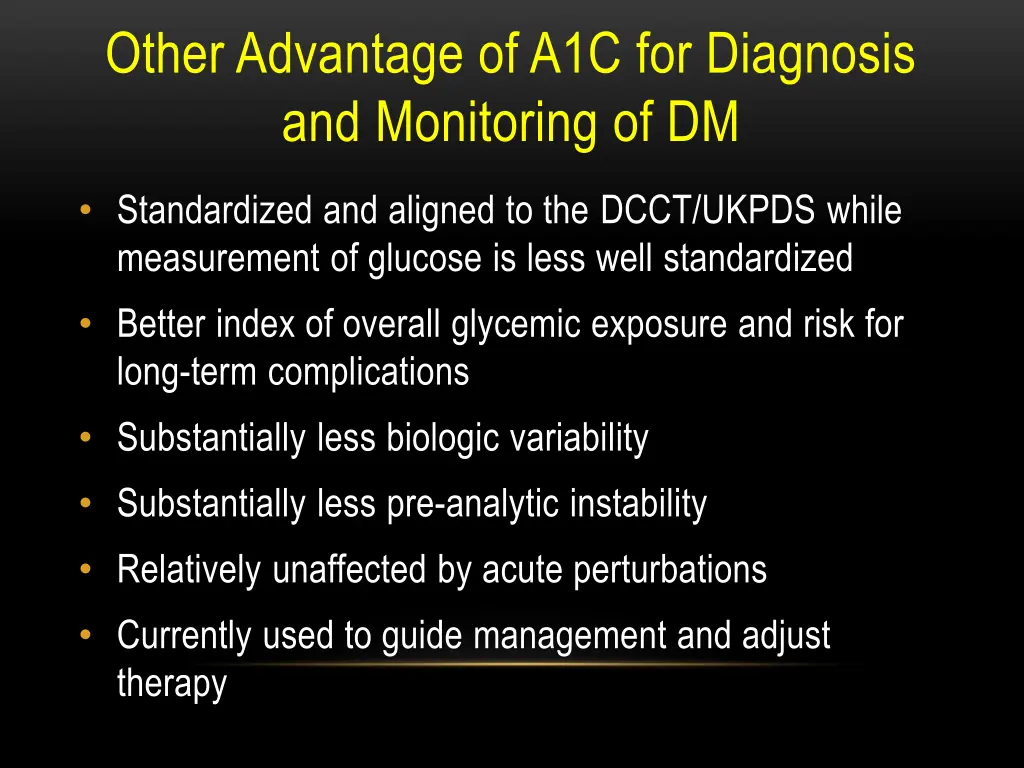 Other Advantage of A1C for Diagnosis and Monitoring of DM

• Standardized and aligned to the DCCT/UKPDS while measurement of glucose is less well standardized
• Better index of overall glycemic exposure and risk for long-term complications
• Substantially less biologic variability
• Substantially less pre-analytic instability
• Relatively unaffected by acute perturbations
• Currently used to guide management and adjust therapy